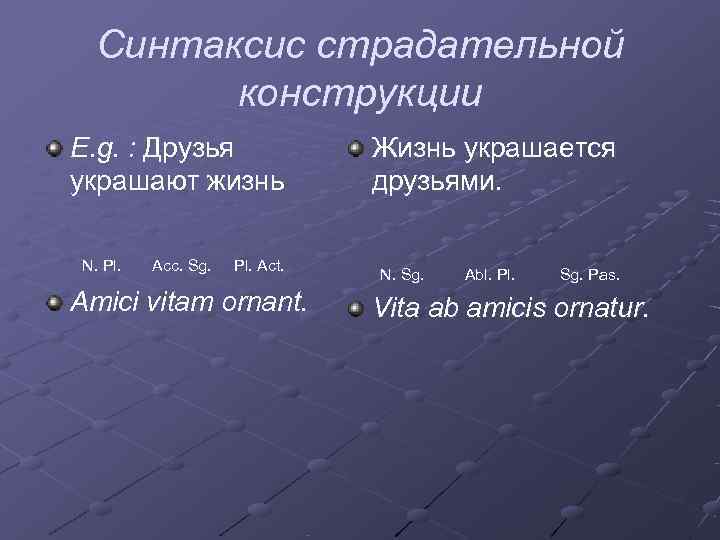 Синтаксис страдательной конструкции

E.g. : Друзья украшают жизнь

N. Pl. Acc. Sg. Pl. Act.

Amici vitam ornant.

Жизнь украшается друзьями.

N. Sg. Abl. Pl. Sg. Pas.

Vita ab amicis ornatur.